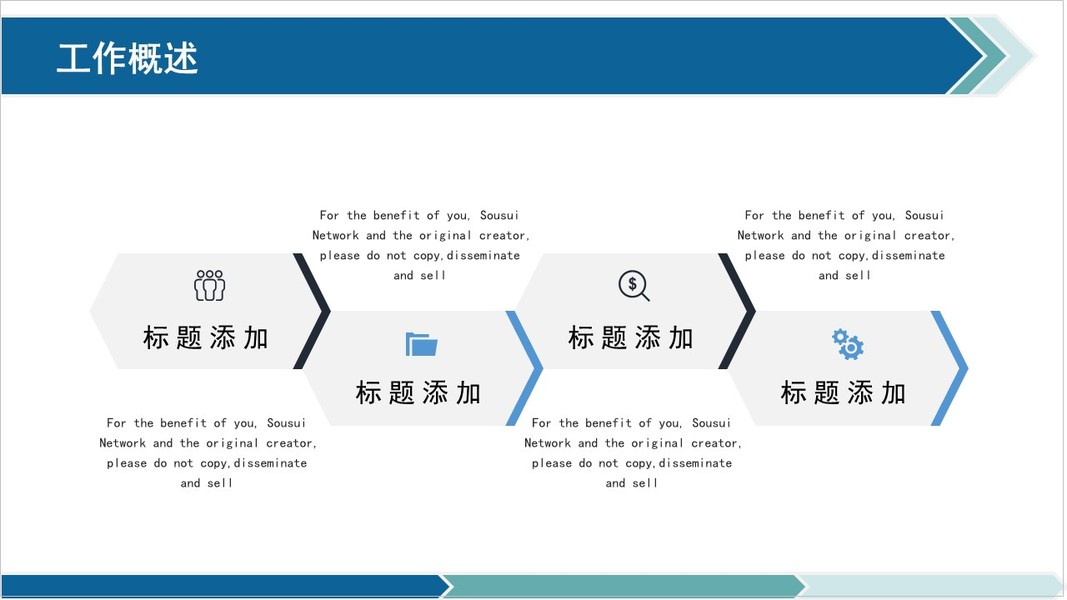 工作概述

For the benefit of you, Sousui Network and the original creator, please do not copy,disseminate and sell

For the benefit of you, Sousui Network and the original creator, please do not copy,disseminate and sell

标题添加

标题添加

标题添加

标题添加

For the benefit of you, Sousui Network and the original creator, please do not copy,disseminate and sell

For the benefit of you, Sousui Network and the original creator, please do not copy,disseminate and sell